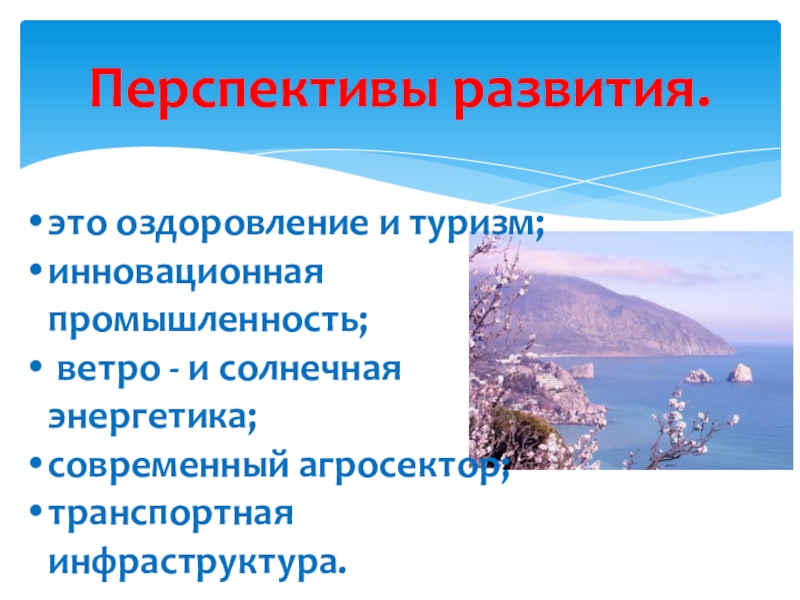 Перспективы развития.

• это оздоровление и туризм;
• инновационная промышленность;
• ветро - и солнечная энергетика;
• современный агросектор;
• транспортная инфраструктура.